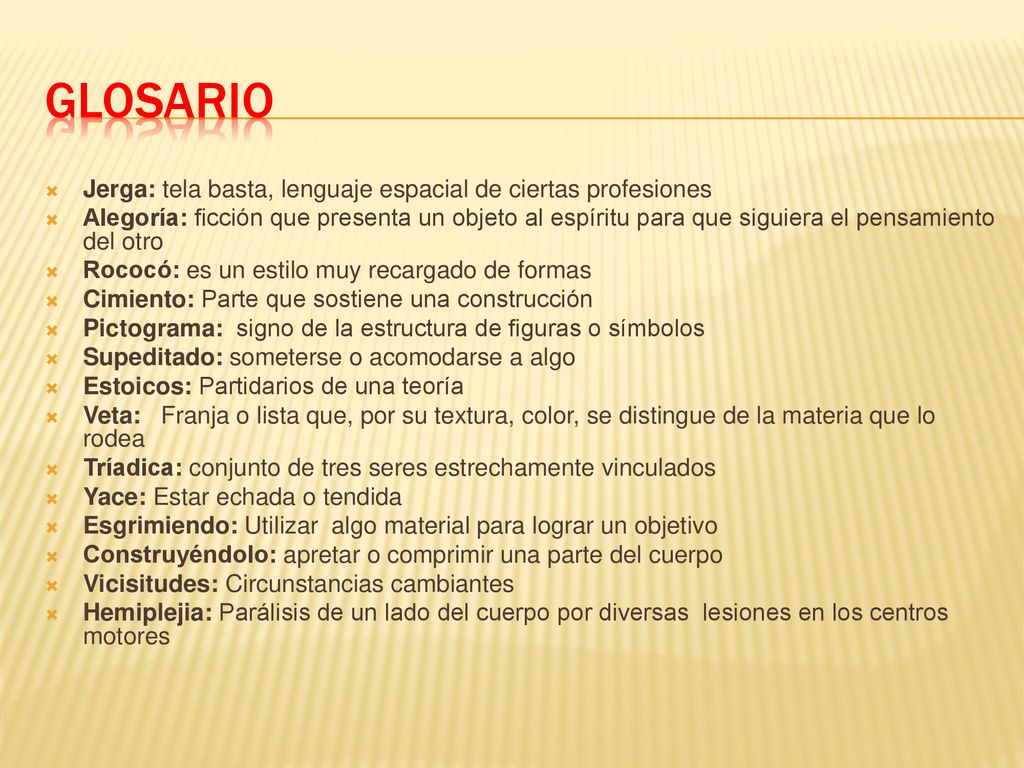 GLOSARIO

Jerga: tela basta, lenguaje espacial de ciertas profesiones
Alegoría: ficción que presenta un objeto al espíritu para que siguiera el pensamiento del otro
Rococó: es un estilo muy recargado de formas
Cimiento: Parte que sostiene una construcción
Pictograma: signo de la estructura de figuras o símbolos
Supeditado: someterse o acomodarse a algo
Estoicos: Partidarios de una teoría
Veta: Franja o lista que, por su textura, color, se distingue de la materia que lo rodea
Tríadica: conjunto de tres seres estrechamente vinculados
Yace: Estar echada o tendida
Esgrimiendo: Utilizar algo material para lograr un objetivo
Construyéndolo: apretar o comprimir una parte del cuerpo
Vicisitudes: Circunstancias cambiantes
Hemiplejia: Parálisis de un lado del cuerpo por diversas lesiones en los centros motores